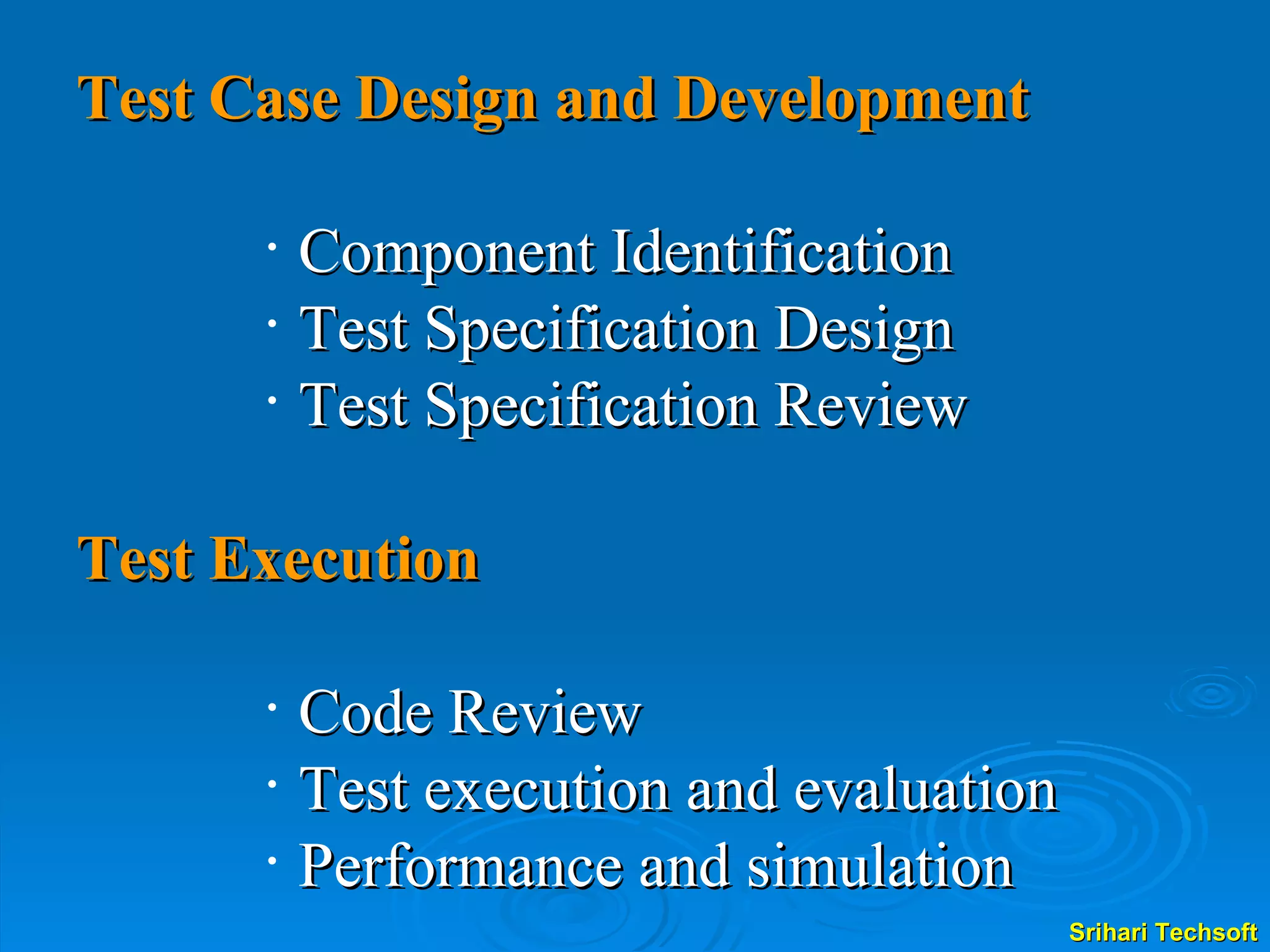 Test Case Design and Development

· Component Identification
· Test Specification Design
· Test Specification Review

Test Execution

· Code Review
· Test execution and evaluation
· Performance and simulation

Srihari Techsoft